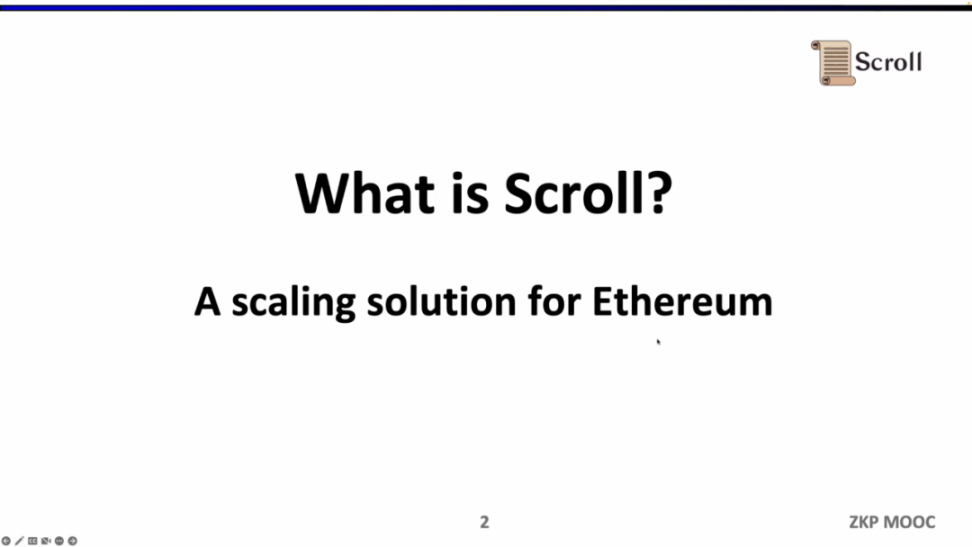 Scroll

What is Scroll?

A scaling solution for Ethereum

2

ZKP MOOC